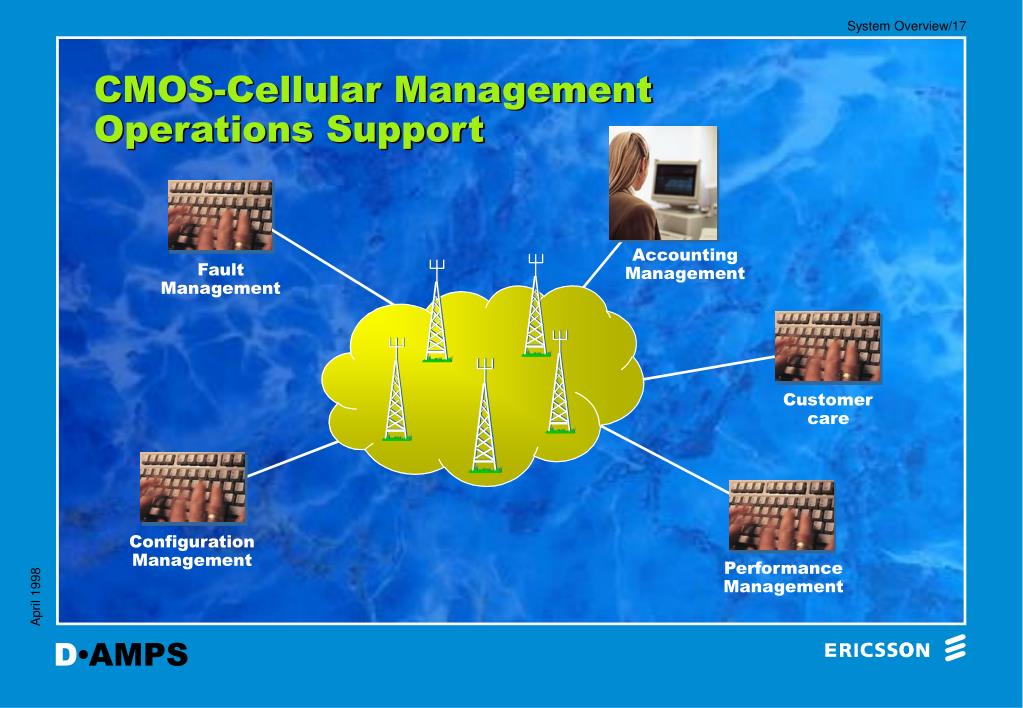 System Overview/17

CMOS-Cellular Management Operations Support

Fault Management

Accounting Management

Customer care

Configuration Management

Performance Management

April 1998

D•AMPS

ERICSSON